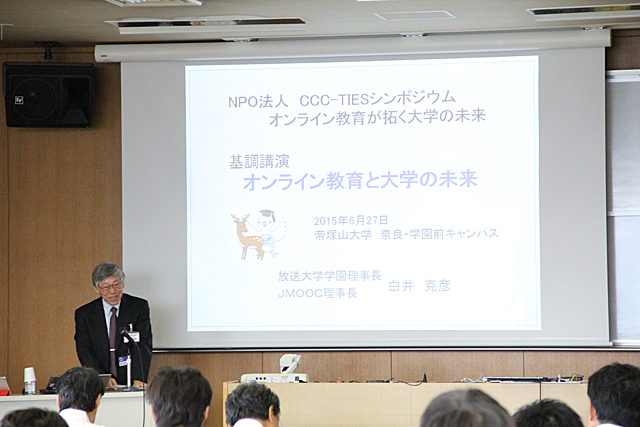 NPO法人 CCC-TIESシンポジウム
オンライン教育が拓く大学の未来

基調講演
オンライン教育と大学の未来

2015年6月27日
帝塚山大学 奈良・学園前キャンパス

放送大学学園理事長
JMOOC理事長
白井 克彦